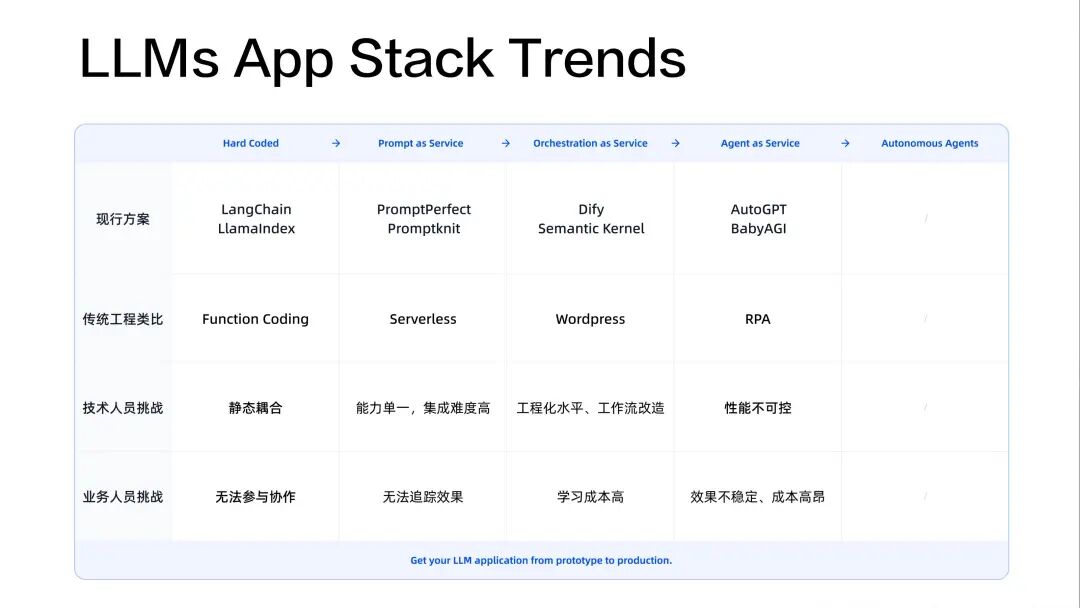 LLMs App Stack Trends

| | Hard Coded → | Prompt as Service → | Orchestration as Service → | Agent as Service → | Autonomous Agents |
|---|---|---|---|---|---|
| 现行方案 | LangChain LlamaIndex | PromptPerfect Promptknit | Dify Semantic Kernel | AutoGPT BabyAGI | / |
| 传统工程类比 | Function Coding | Serverless | Wordpress | RPA | / |
| 技术人员挑战 | 静态耦合 | 能力单一，集成难度高 | 工程化水平、工作流改造 | 性能不可控 | / |
| 业务人员挑战 | 无法参与协作 | 无法追踪效果 | 学习成本高 | 效果不稳定、成本高昂 | / |

Get your LLM application from prototype to production.